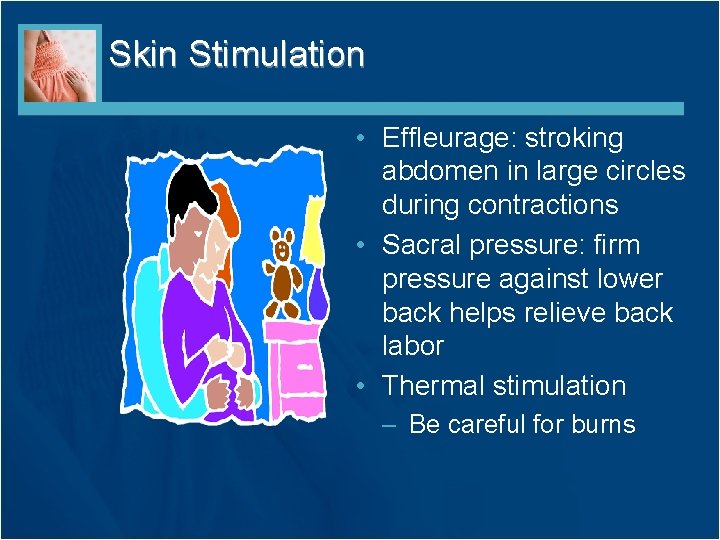 Skin Stimulation

• Effleurage: stroking abdomen in large circles during contractions
• Sacral pressure: firm pressure against lower back helps relieve back labor
• Thermal stimulation
– Be careful for burns